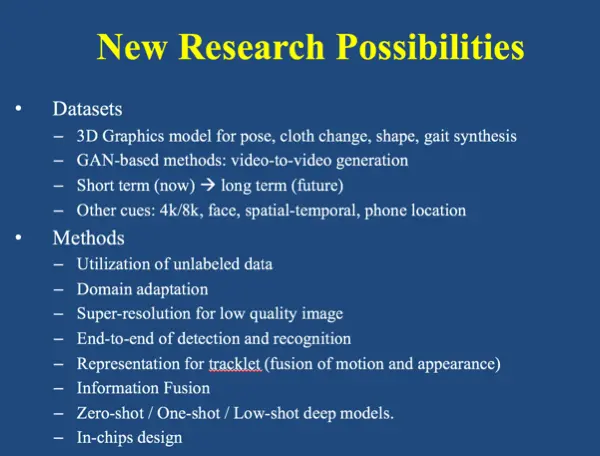 New Research Possibilities

• Datasets
– 3D Graphics model for pose, cloth change, shape, gait synthesis
– GAN-based methods: video-to-video generation
– Short term (now) → long term (future)
– Other cues: 4k/8k, face, spatial-temporal, phone location
• Methods
– Utilization of unlabeled data
– Domain adaptation
– Super-resolution for low quality image
– End-to-end of detection and recognition
– Representation for tracklet (fusion of motion and appearance)
– Information Fusion
– Zero-shot / One-shot / Low-shot deep models.
– In-chips design